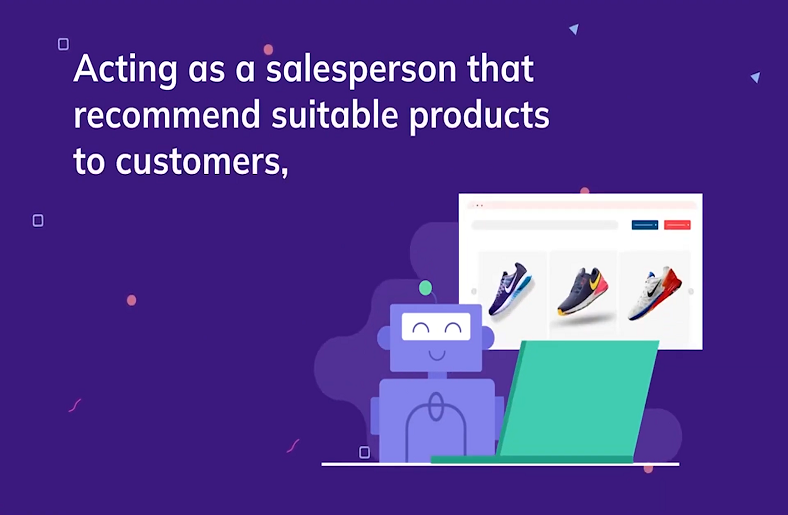 Acting as a salesperson that recommend suitable products to customers,